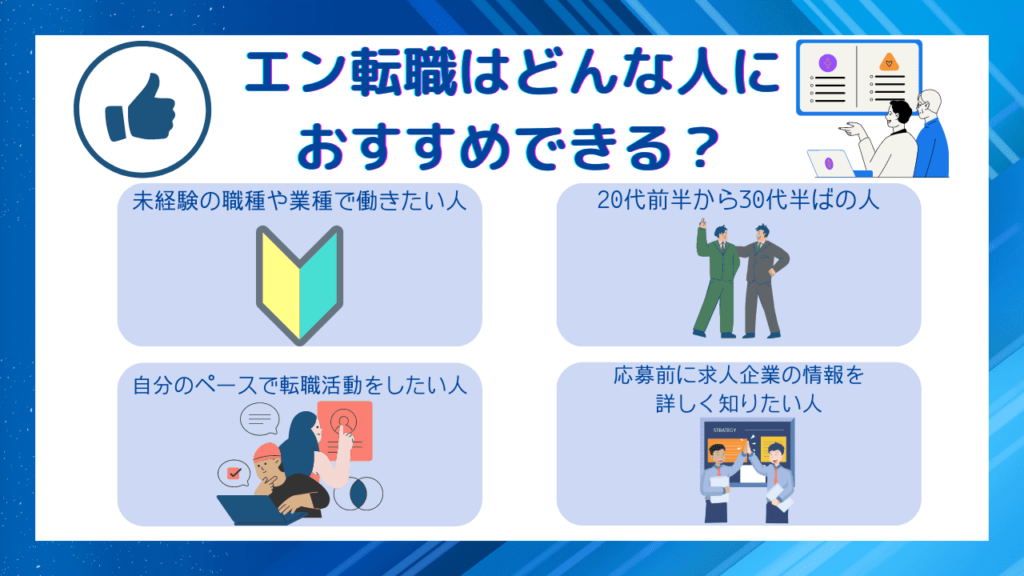 エン転職はどんな人におすすめできる？

未経験の職種や業種で働きたい人

20代前半から30代半ばの人

自分のペースで転職活動をしたい人

応募前に求人企業の情報を詳しく知りたい人

STRATEGY